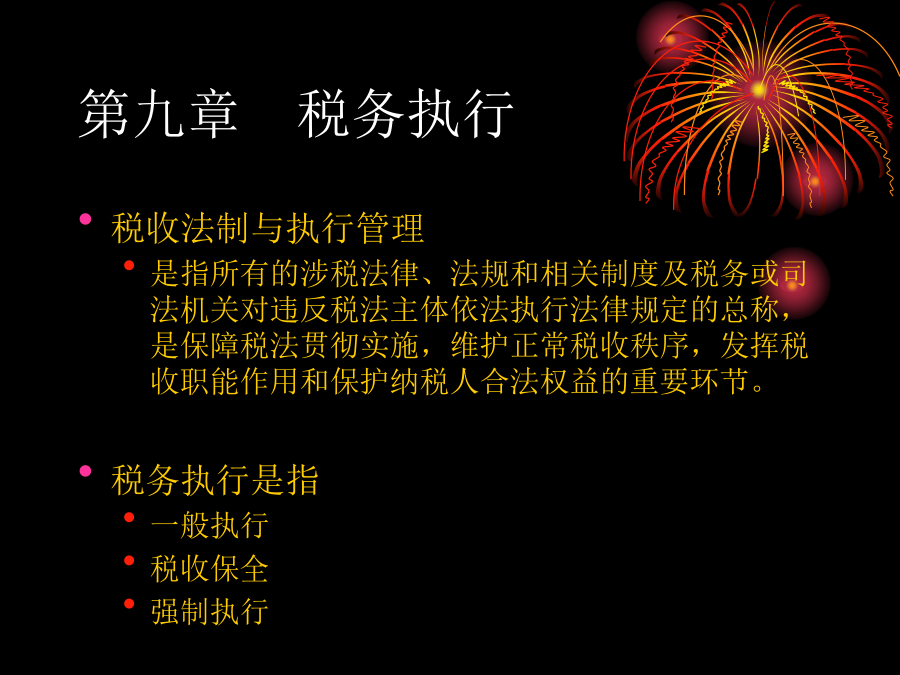 第九章　税务执行

• 税收法制与执行管理
  • 是指所有的涉税法律、法规和相关制度及税务或司法机关对违反税法主体依法执行法律规定的总称，是保障税法贯彻实施，维护正常税收秩序，发挥税收职能作用和保护纳税人合法权益的重要环节。

• 税务执行是指
  • 一般执行
  • 税收保全
  • 强制执行